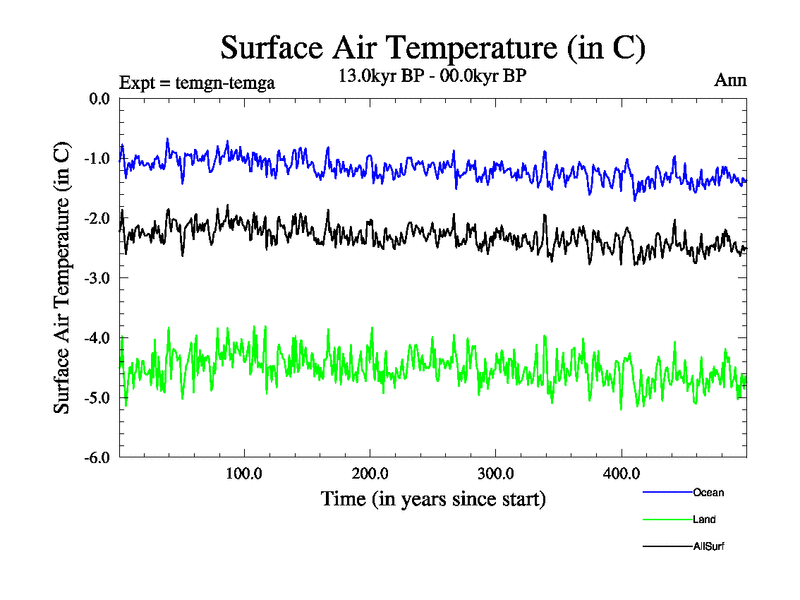 Surface Air Temperature (in C)

Expt = temgn-temga

13.0kyr BP - 00.0kyr BP

Ann

Surface Air Temperature (in C)

0.0

-1.0

-2.0

-3.0

-4.0

-5.0

-6.0

100.0

200.0

300.0

400.0

Time (in years since start)

Ocean

Land

AllSurf